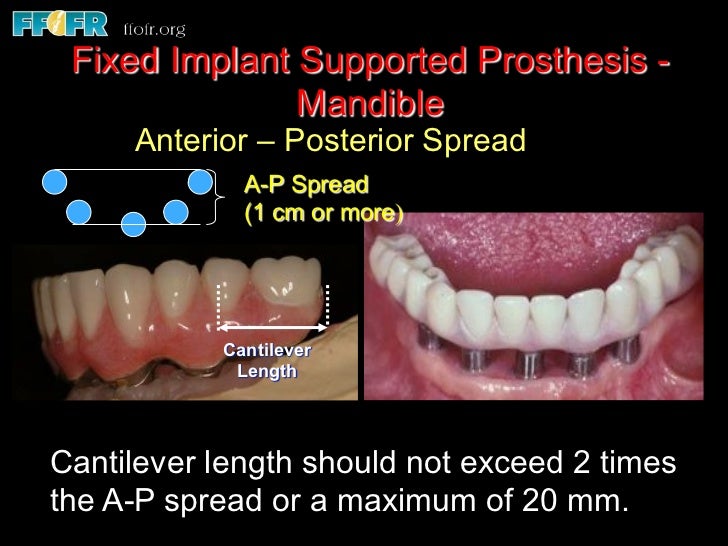 FFOFR ffofr.org

Fixed Implant Supported Prosthesis - Mandible

Anterior – Posterior Spread

A-P Spread
(1 cm or more)

Cantilever Length

Cantilever length should not exceed 2 times the A-P spread or a maximum of 20 mm.